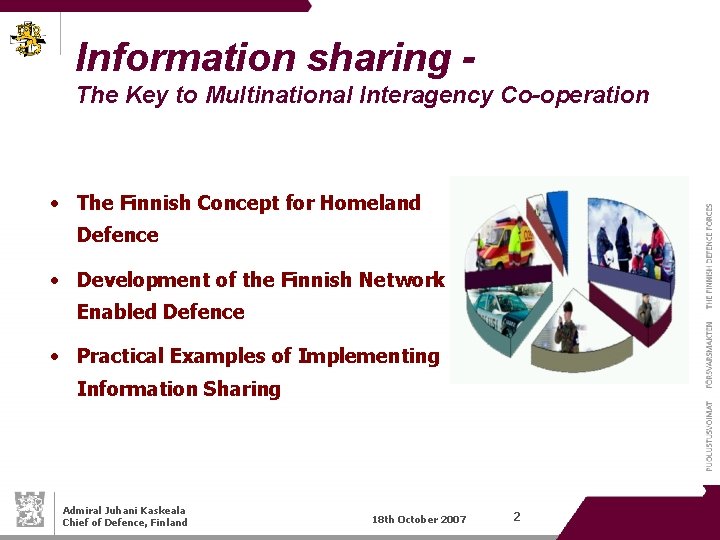 Information sharing -
The Key to Multinational Interagency Co-operation

• The Finnish Concept for Homeland Defence

• Development of the Finnish Network Enabled Defence

• Practical Examples of Implementing Information Sharing

PUOLUSTUSVOIMAT FÖRSVARSMAKTEN THE FINNISH DEFENCE FORCES

Admiral Juhani Kaskeala
Chief of Defence, Finland

18th October 2007

2